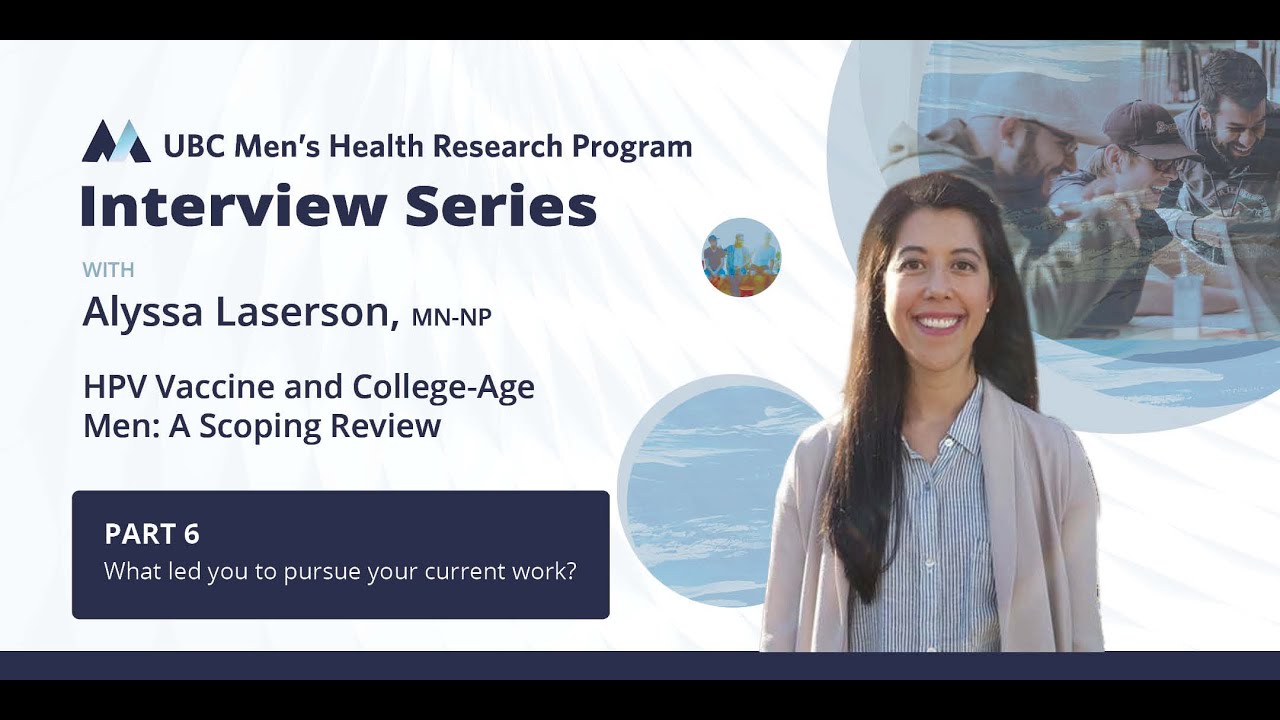 UBC Men's Health Research Program
Interview Series

WITH
Alyssa Laserson, MN-NP

HPV Vaccine and College-Age Men: A Scoping Review

PART 6
What led you to pursue your current work?